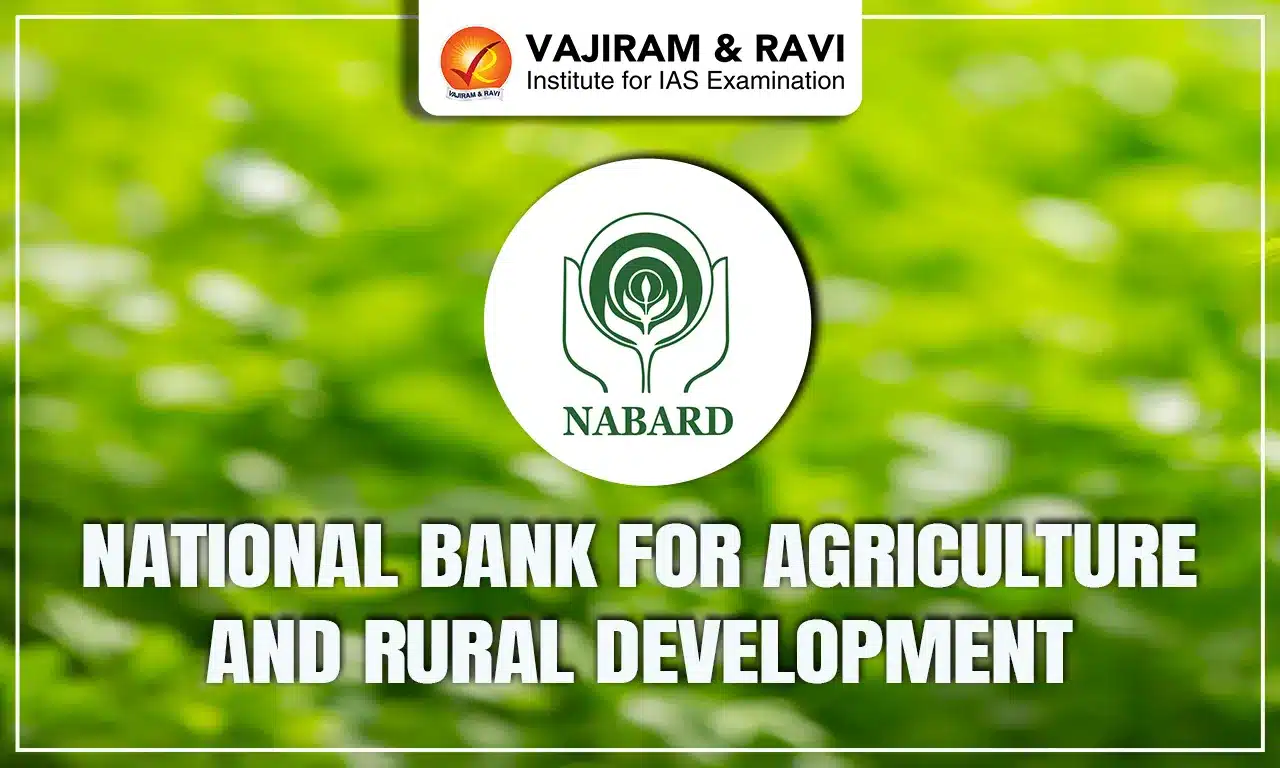 VAJIRAM & RAVI
VAJIRAM & RAVI
Institute for IAS Examination

NABARD

NATIONAL BANK FOR AGRICULTURE AND RURAL DEVELOPMENT